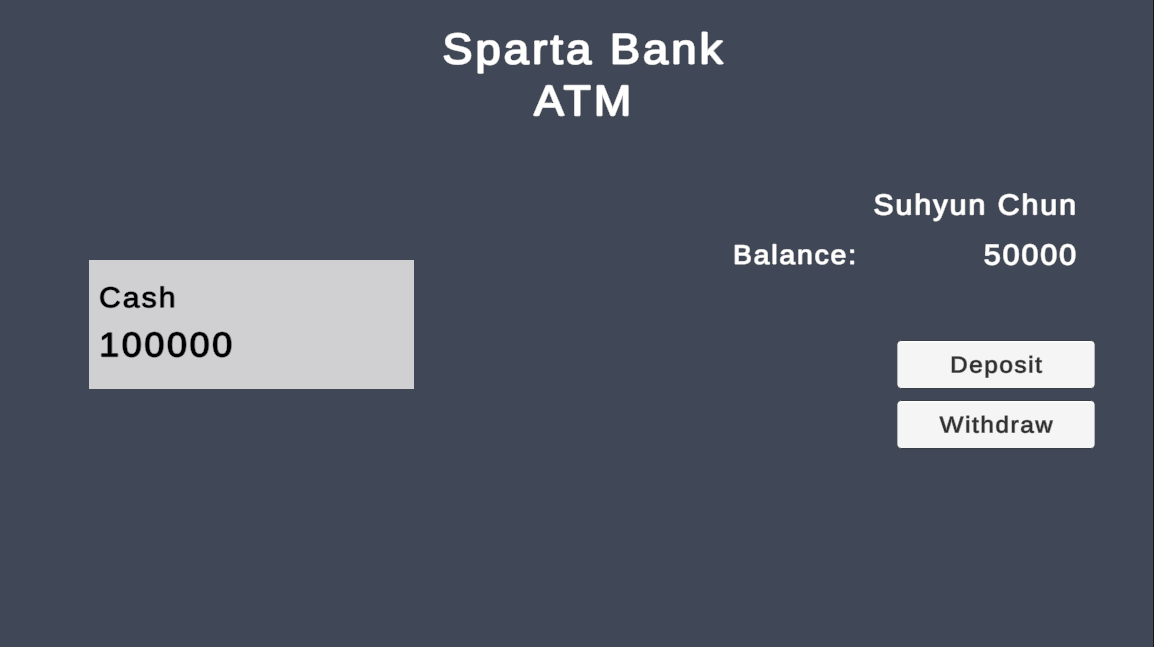 Sparta Bank
ATM

Suhyun Chun

Balance: 50000

Cash
100000

Deposit

Withdraw